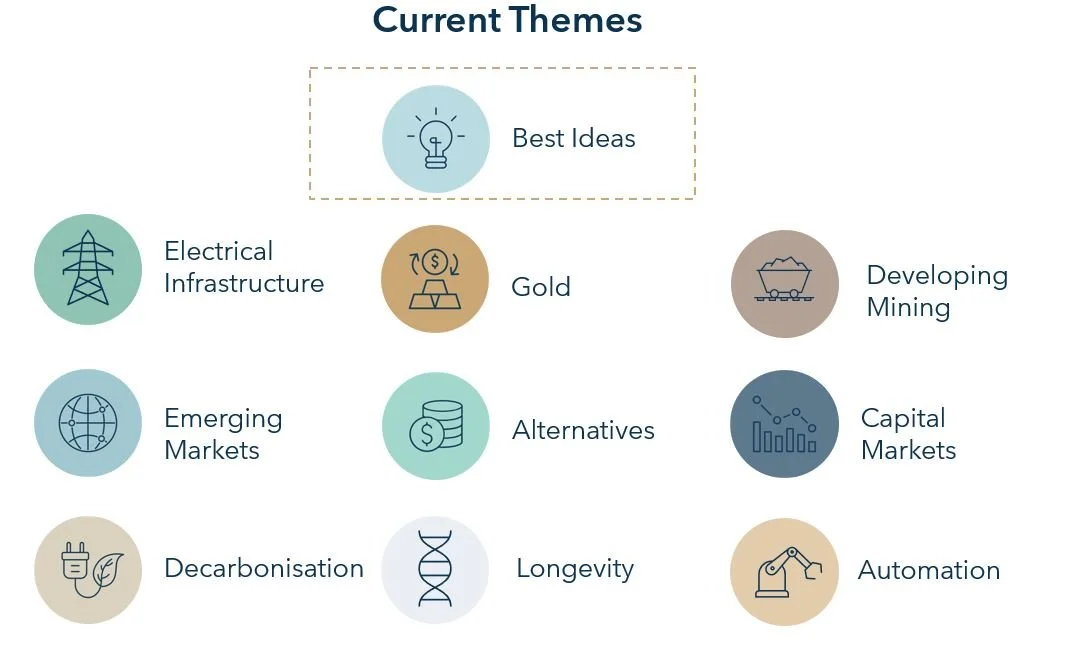 Current Themes

Best Ideas

Electrical Infrastructure

Gold

Developing Mining

Emerging Markets

Alternatives

Capital Markets

Decarbonisation

Longevity

Automation